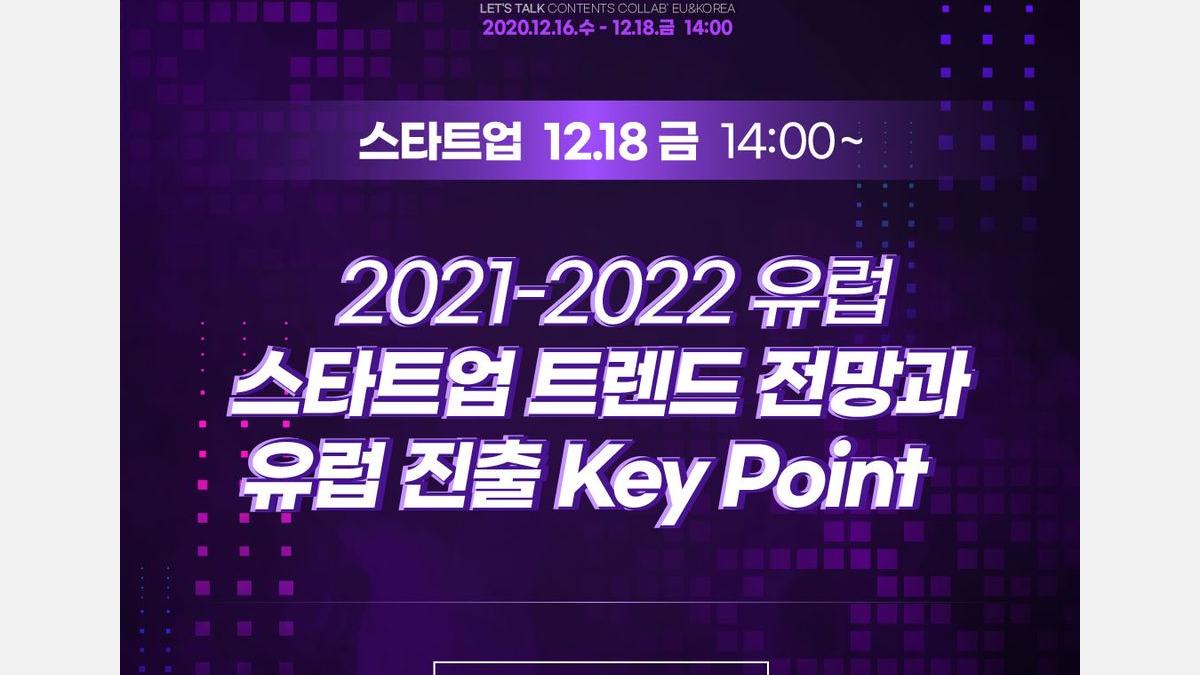 LET'S TALK CONTENTS COLLAB' EU&KOREA
2020.12.16.수 - 12.18.금 14:00

스타트업 12.18 금 14:00~

2021-2022 유럽 스타트업 트렌드 전망과 유럽 진출 Key Point